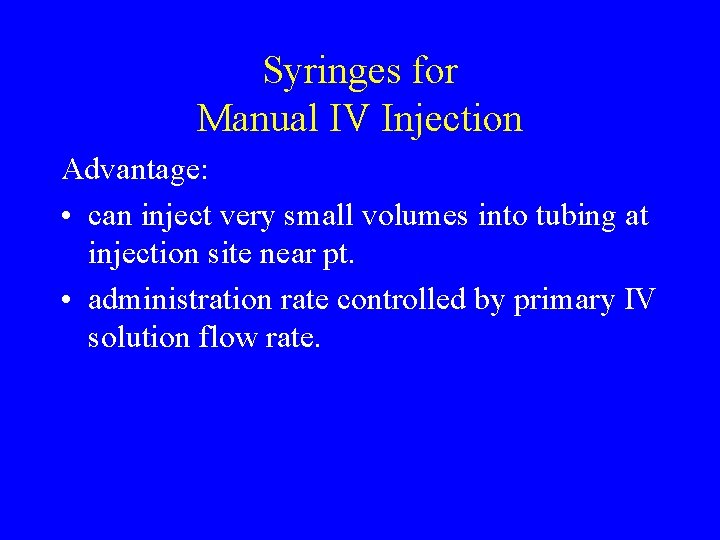 Syringes for
Manual IV Injection

Advantage:

• can inject very small volumes into tubing at injection site near pt.
• administration rate controlled by primary IV solution flow rate.